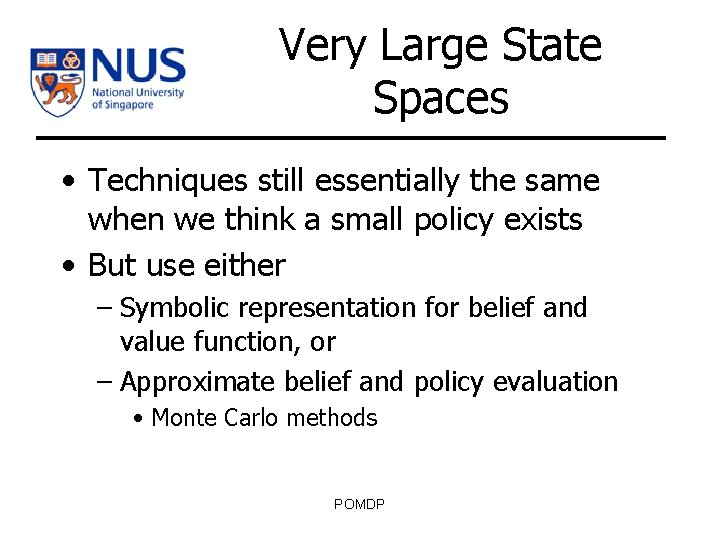 NUS
National University of Singapore

Very Large State Spaces

• Techniques still essentially the same when we think a small policy exists
• But use either
– Symbolic representation for belief and value function, or
– Approximate belief and policy evaluation
• Monte Carlo methods

POMDP